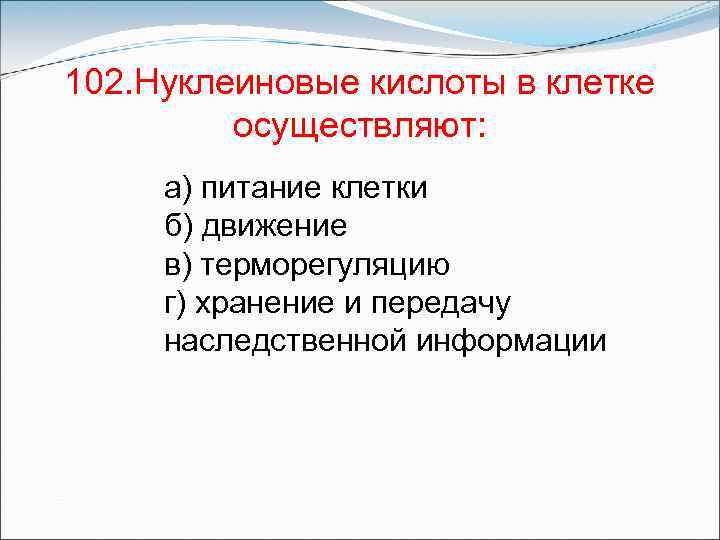 102.Нуклеиновые кислоты в клетке осуществляют:

а) питание клетки
б) движение
в) терморегуляцию
г) хранение и передачу наследственной информации